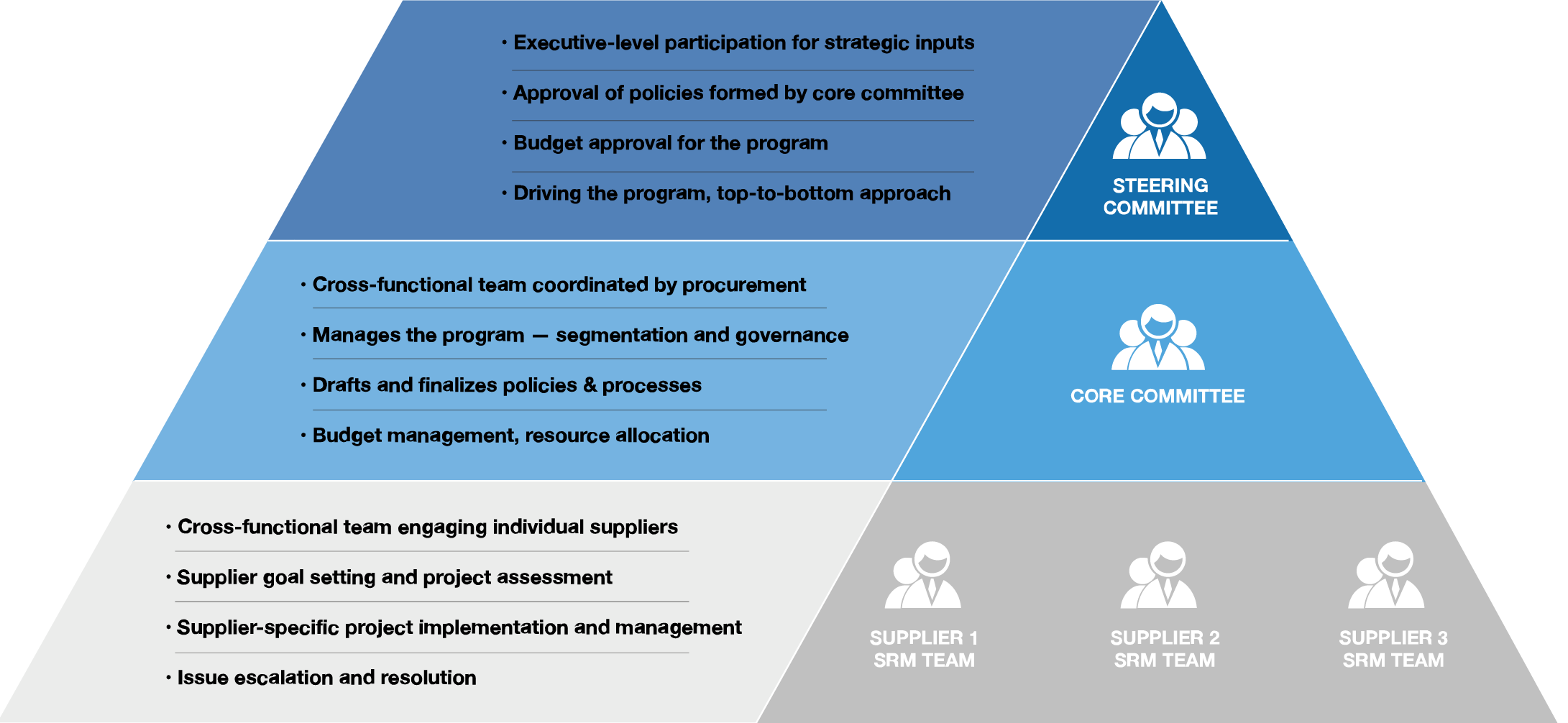 • Executive-level participation for strategic inputs
• Approval of policies formed by core committee
• Budget approval for the program
• Driving the program, top-to-bottom approach

STEERING COMMITTEE

• Cross-functional team coordinated by procurement
• Manages the program — segmentation and governance
• Drafts and finalizes policies & processes
• Budget management, resource allocation

CORE COMMITTEE

• Cross-functional team engaging individual suppliers
• Supplier goal setting and project assessment
• Supplier-specific project implementation and management
• Issue escalation and resolution

SUPPLIER 1 SRM TEAM

SUPPLIER 2 SRM TEAM

SUPPLIER 3 SRM TEAM